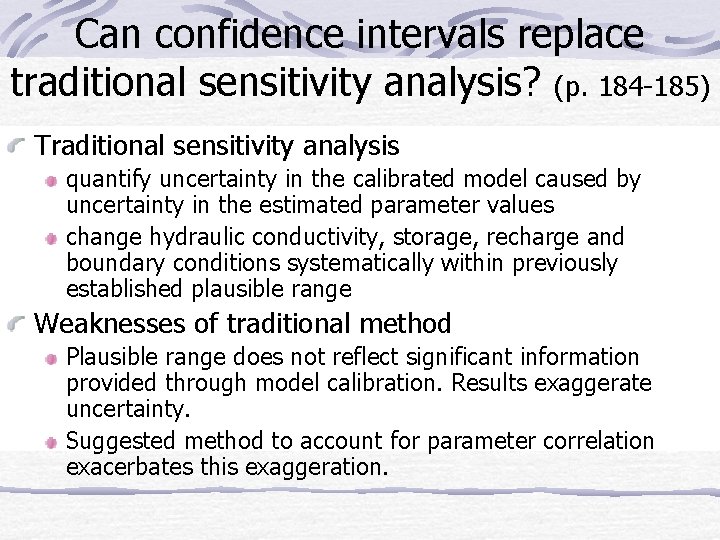 Can confidence intervals replace traditional sensitivity analysis? (p. 184-185)

Traditional sensitivity analysis

quantify uncertainty in the calibrated model caused by uncertainty in the estimated parameter values

change hydraulic conductivity, storage, recharge and boundary conditions systematically within previously established plausible range

Weaknesses of traditional method

Plausible range does not reflect significant information provided through model calibration. Results exaggerate uncertainty.

Suggested method to account for parameter correlation exacerbates this exaggeration.